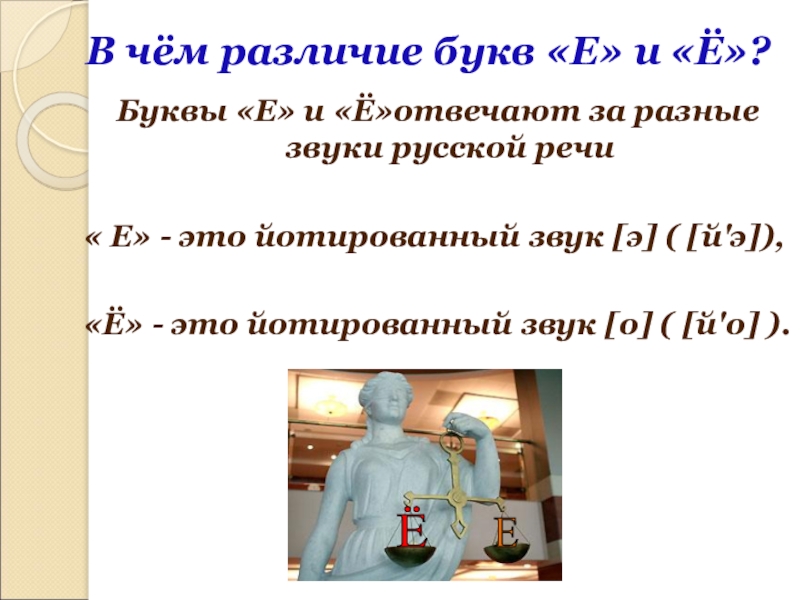 В чём различие букв «Е» и «Ё»?

Буквы «Е» и «Ё»отвечают за разные звуки русской речи

« Е» - это йотированный звук [э] ( [й'э]),

«Ё» - это йотированный звук [о] ( [й'о] ).

Ё Е